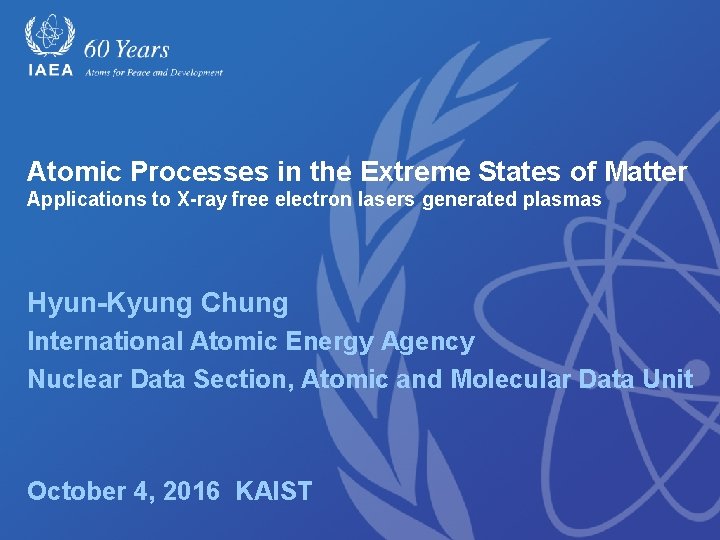 IAEA

60 Years

Atoms for Peace and Development

Atomic Processes in the Extreme States of Matter

Applications to X-ray free electron lasers generated plasmas

Hyun-Kyung Chung

International Atomic Energy Agency

Nuclear Data Section, Atomic and Molecular Data Unit

October 4, 2016 KAIST